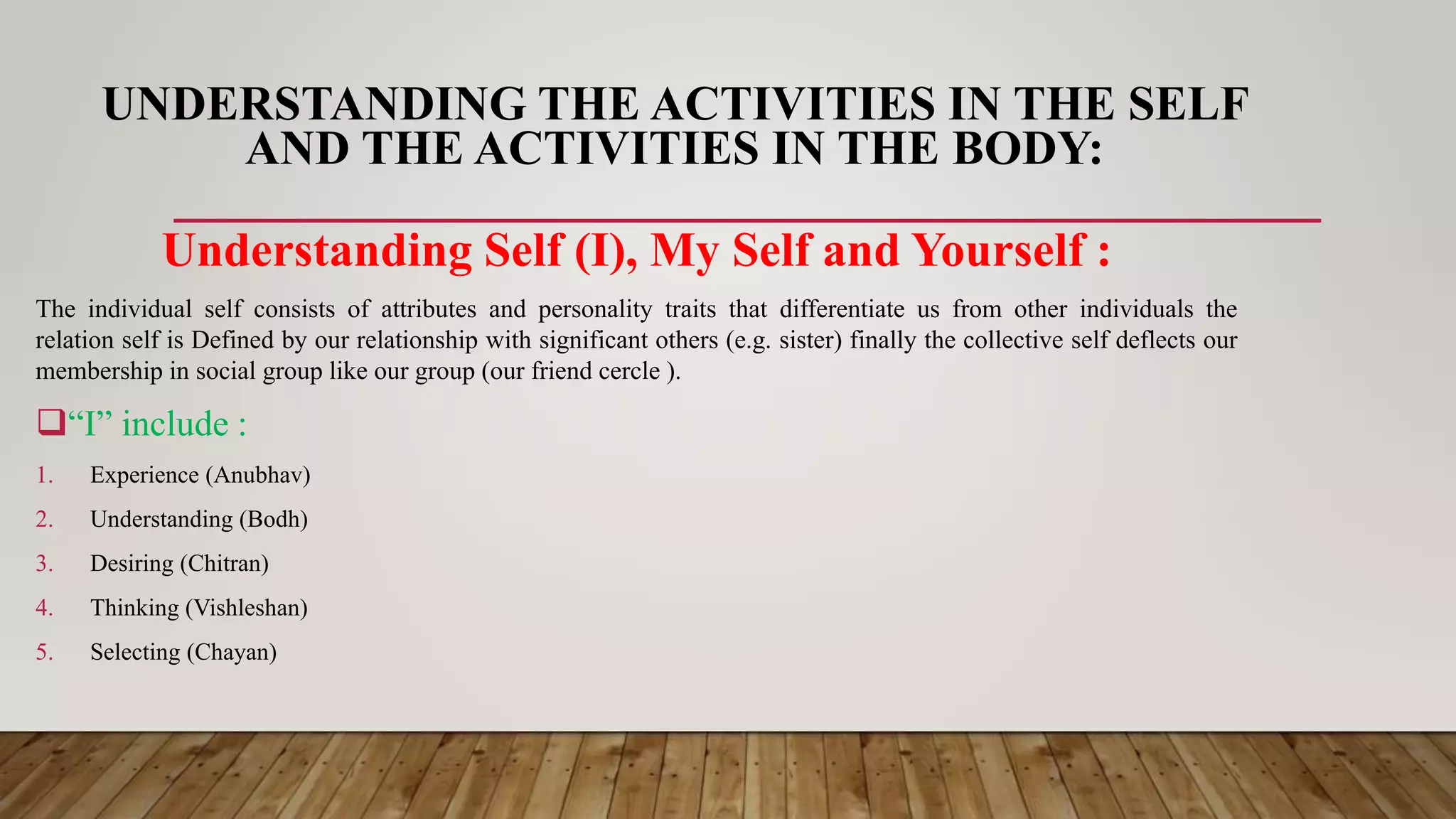 UNDERSTANDING THE ACTIVITIES IN THE SELF AND THE ACTIVITIES IN THE BODY:

Understanding Self (I), My Self and Yourself :

The individual self consists of attributes and personality traits that differentiate us from other individuals the relation self is Defined by our relationship with significant others (e.g. sister) finally the collective self deflects our membership in social group like our group (our friend cercle ).

❑“I” include :

1. Experience (Anubhav)
2. Understanding (Bodh)
3. Desiring (Chitran)
4. Thinking (Vishleshan)
5. Selecting (Chayan)